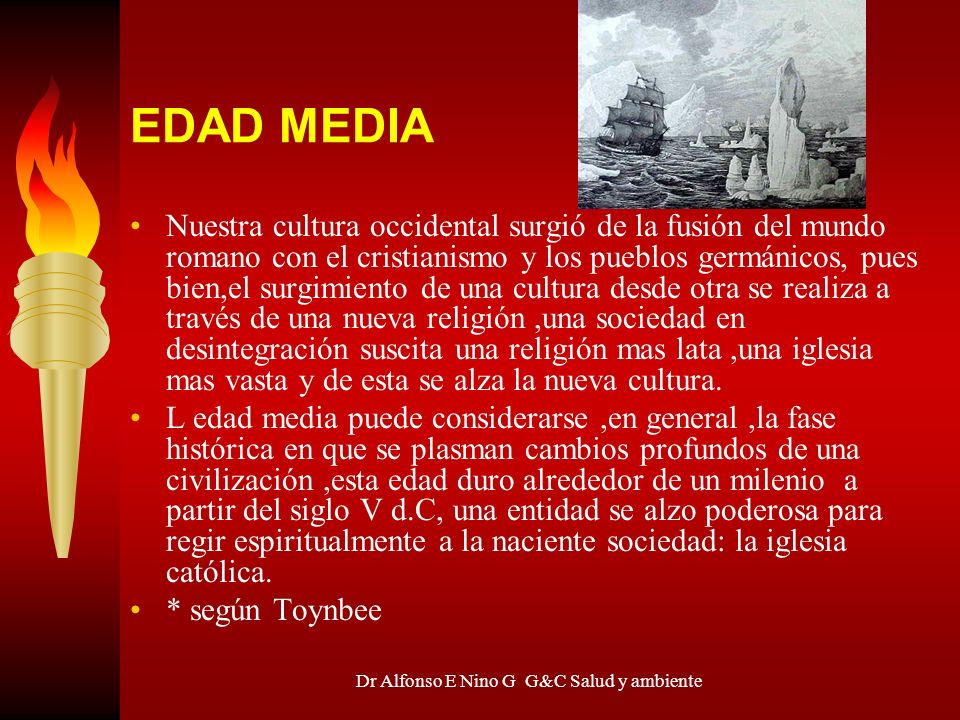 EDAD MEDIA

• Nuestra cultura occidental surgió de la fusión del mundo romano con el cristianismo y los pueblos germánicos, pues bien,el surgimiento de una cultura desde otra se realiza a través de una nueva religión ,una sociedad en desintegración suscita una religión mas lata ,una iglesia mas vasta y de esta se alza la nueva cultura.

• L edad media puede considerarse ,en general ,la fase histórica en que se plasman cambios profundos de una civilización ,esta edad duro alrededor de un milenio a partir del siglo V d.C, una entidad se alzo poderosa para regir espiritualmente a la naciente sociedad: la iglesia católica.

• * según Toynbee

Dr Alfonso E Nino G G&C Salud y ambiente